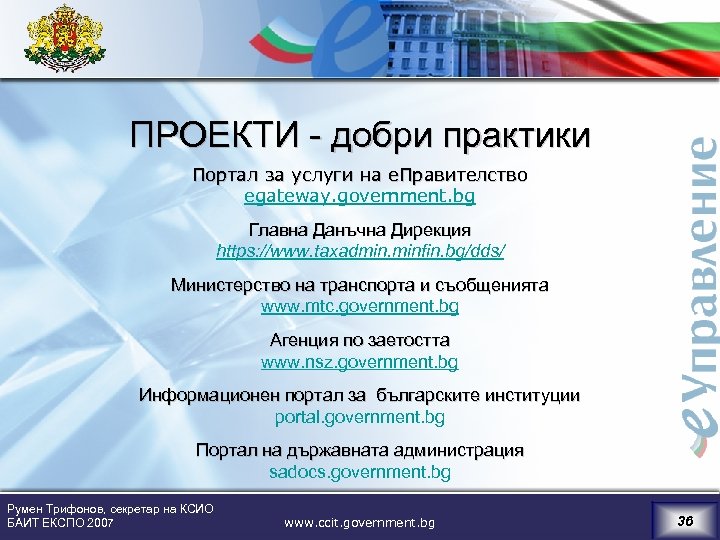 ПРОЕКТИ - добри практики

Портал за услуги на еПравителство
egateway.government.bg

Главна Данъчна Дирекция
https://www.taxadmin.minfin.bg/dds/

Министерство на транспорта и съобщенията
www.mtc.government.bg

Агенция по заетостта
www.nsz.government.bg

Информационен портал за българските институции
portal.government.bg

Портал на държавната администрация
sadocs.government.bg

еУправление

Румен Трифонов, секретар на КСИО
БАИТ ЕКСПО 2007

www.ccit.government.bg

36